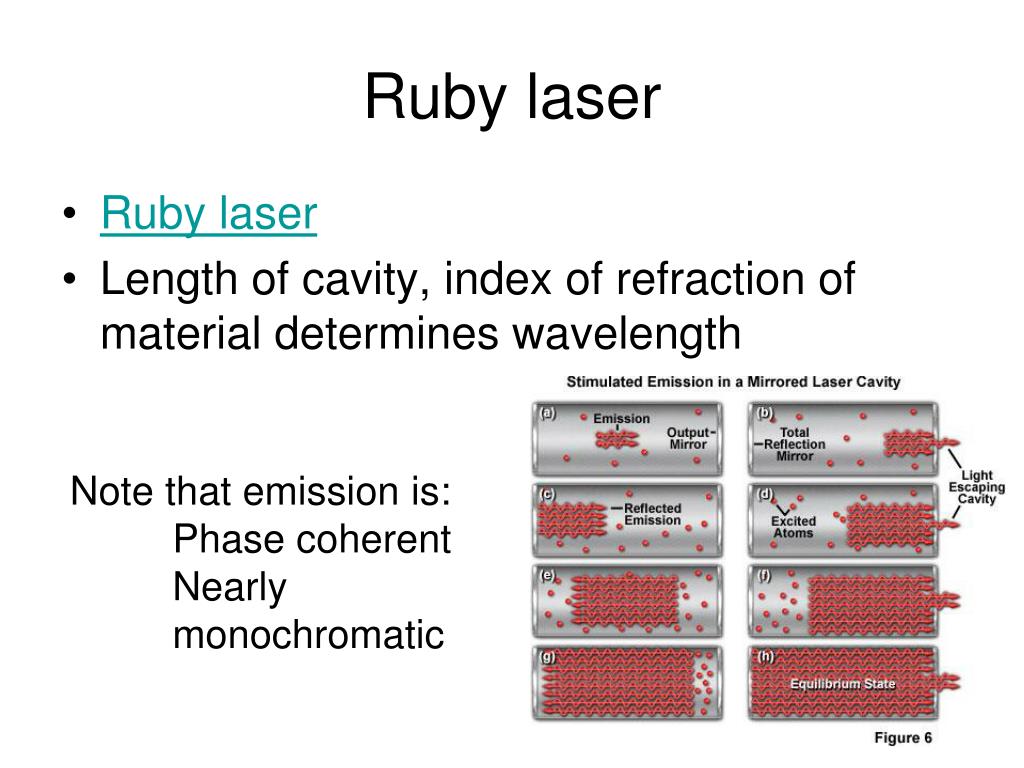 Ruby laser

• Ruby laser
• Length of cavity, index of refraction of material determines wavelength

Note that emission is:
Phase coherent
Nearly monochromatic

Stimulated Emission in a Mirrored Laser Cavity

(a) Emission Output Mirror

(b) Total Reflection Mirror

Light Escaping Cavity

(c) Reflected Emission

(d) Excited Atoms

(e)

(f)

(g)

(h) Equilibrium State

Figure 6